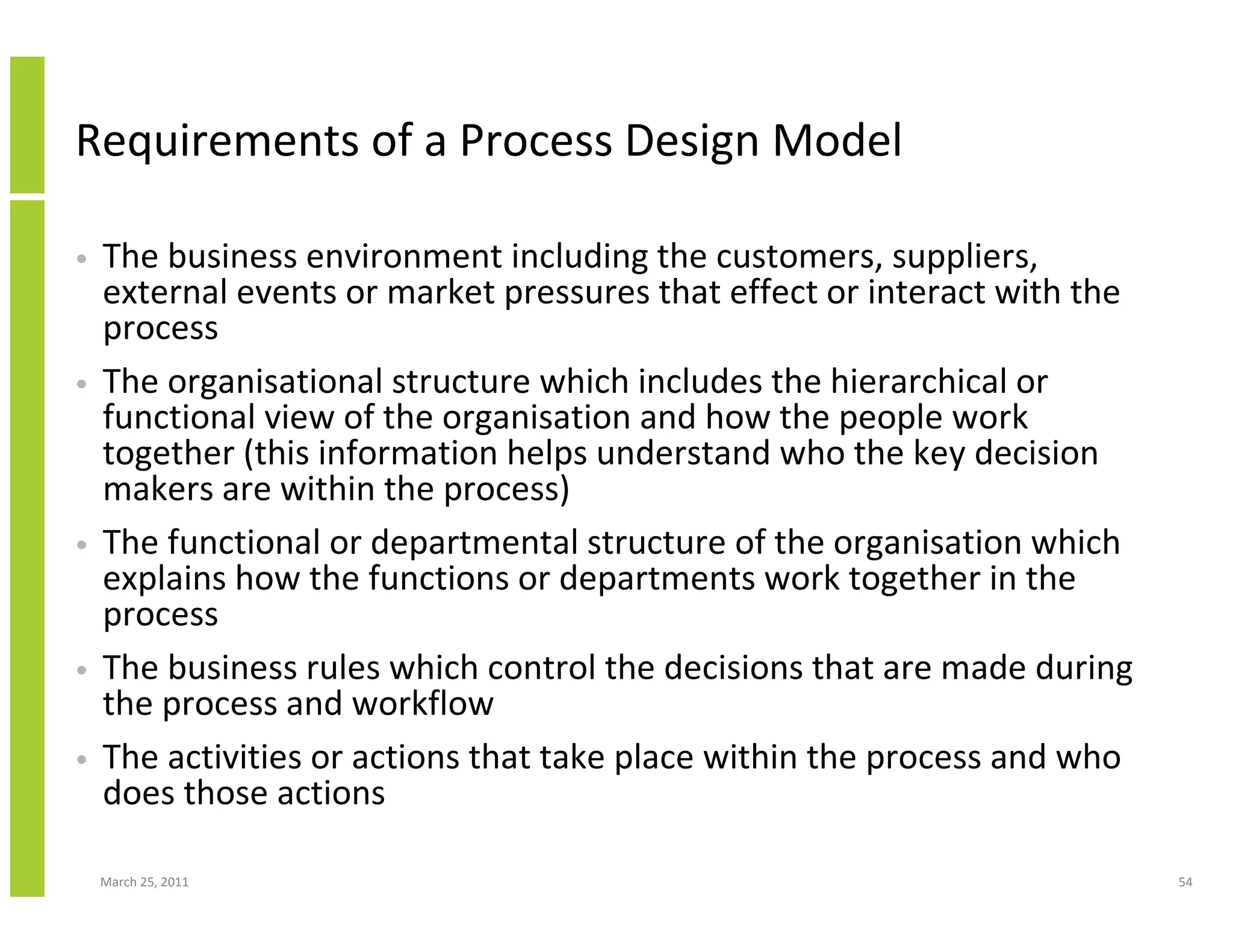 Requirements of a Process Design Model

• The business environment including the customers, suppliers, external events or market pressures that effect or interact with the process

• The organisational structure which includes the hierarchical or functional view of the organisation and how the people work together (this information helps understand who the key decision makers are within the process)

• The functional or departmental structure of the organisation which explains how the functions or departments work together in the process

• The business rules which control the decisions that are made during the process and workflow

• The activities or actions that take place within the process and who does those actions

March 25, 2011

54